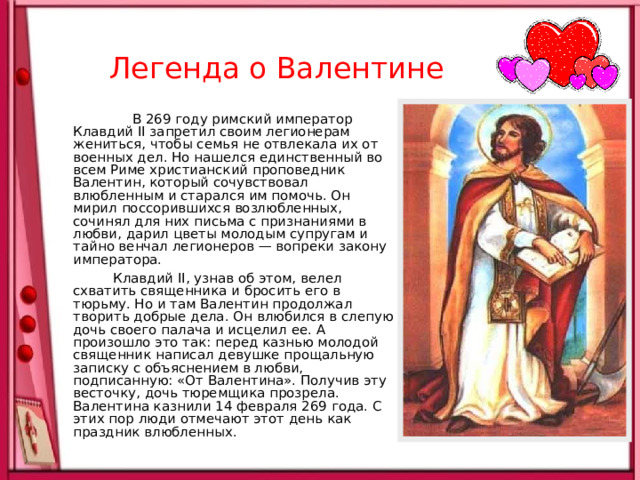 Легенда о Валентине

В 269 году римский император Клавдий II запретил своим легионерам жениться, чтобы семья не отвлекала их от военных дел. Но нашелся единственный во всем Риме христианский проповедник Валентин, который сочувствовал влюбленным и старался им помочь. Он мирил поссорившихся возлюбленных, сочинял для них письма с признаниями в любви, дарил цветы молодым супругам и тайно венчал легионеров — вопреки закону императора.

Клавдий II, узнав об этом, велел схватить священника и бросить его в тюрьму. Но и там Валентин продолжал творить добрые дела. Он влюбился в слепую дочь своего палача и исцелил ее. А произошло это так: перед казнью молодой священник написал девушке прощальную записку с объяснением в любви, подписанную: «От Валентина». Получив эту весточку, дочь тюремщика прозрела. Валентина казнили 14 февраля 269 года. С этих пор люди отмечают этот день как праздник влюбленных.